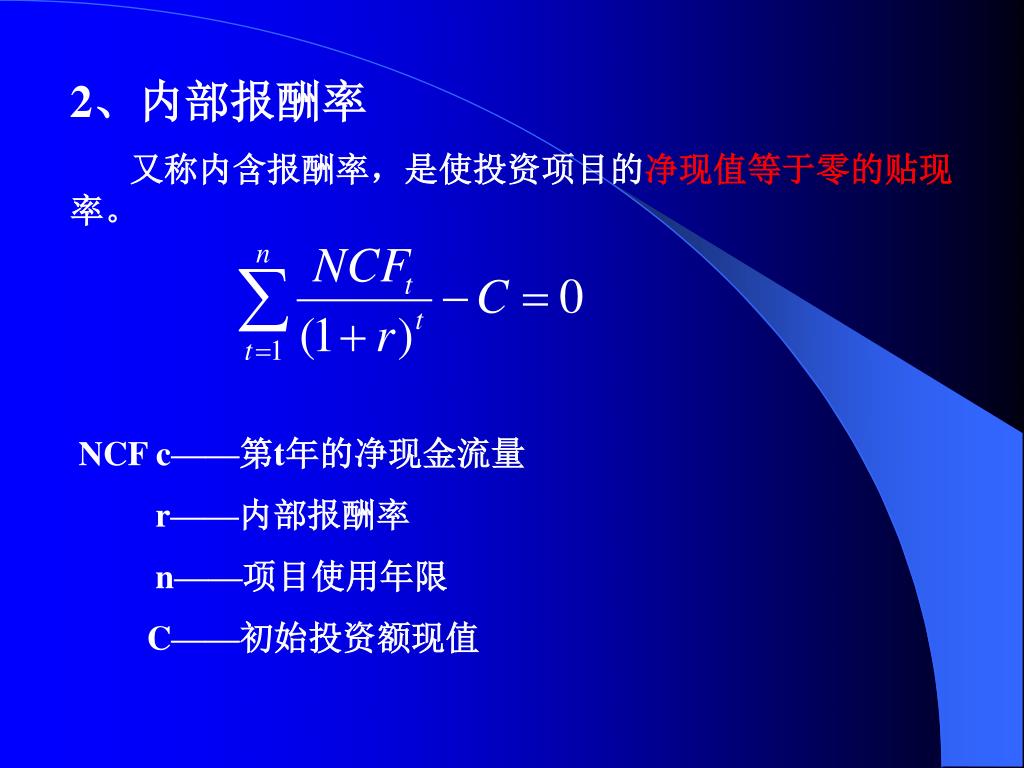 2、内部报酬率

又称内含报酬率，是使投资项目的净现值等于零的贴现率。

$\sum_{t=1}^{n} \frac{NCF_t}{(1+r)^t} - C = 0$

NCF c——第t年的净现金流量

r——内部报酬率

n——项目使用年限

C——初始投资额现值